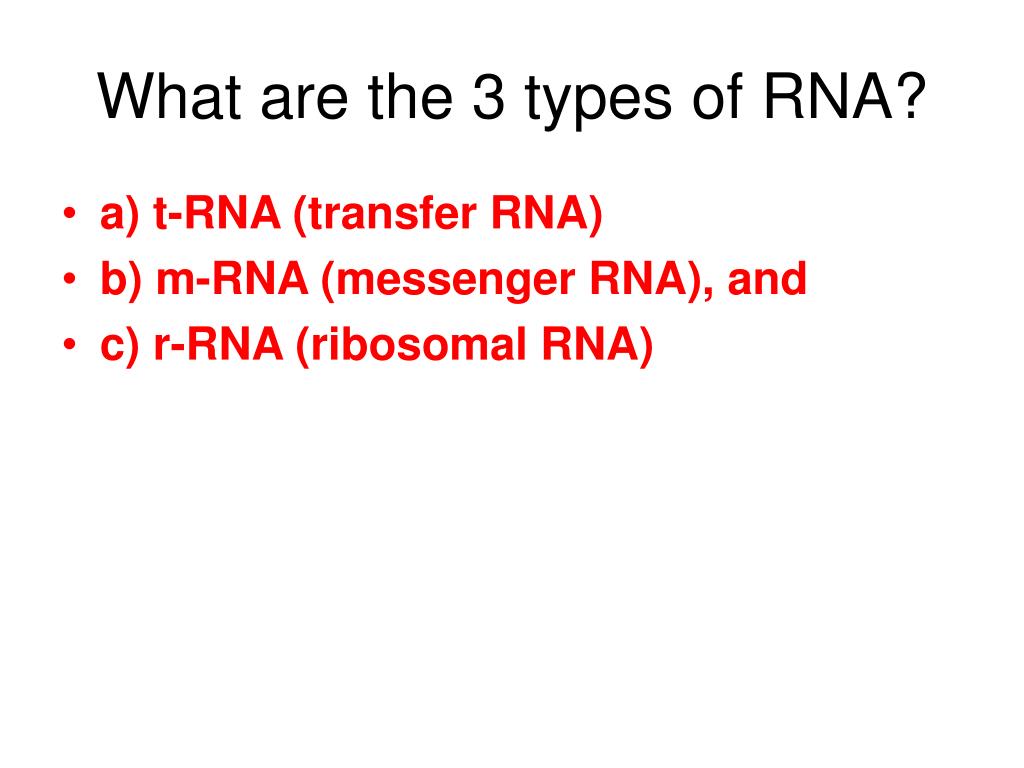 What are the 3 types of RNA?

• a) t-RNA (transfer RNA)
• b) m-RNA (messenger RNA), and
• c) r-RNA (ribosomal RNA)